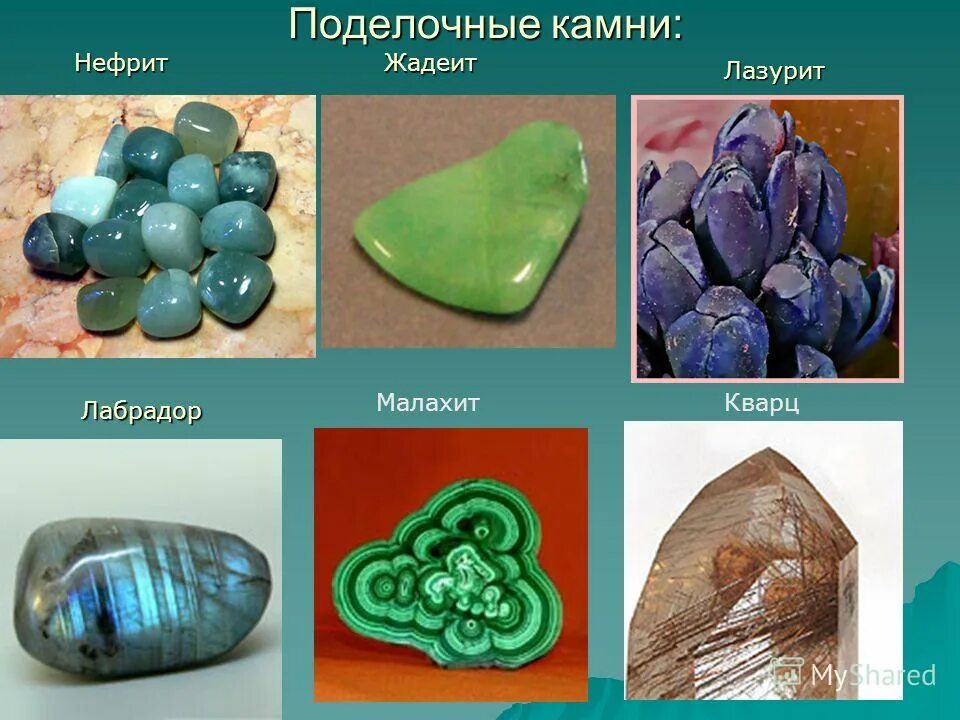 Поделочные камни:

Нефрит

Жадеит

Лазурит

Лабрадор

Малахит

Кварц

MyShared